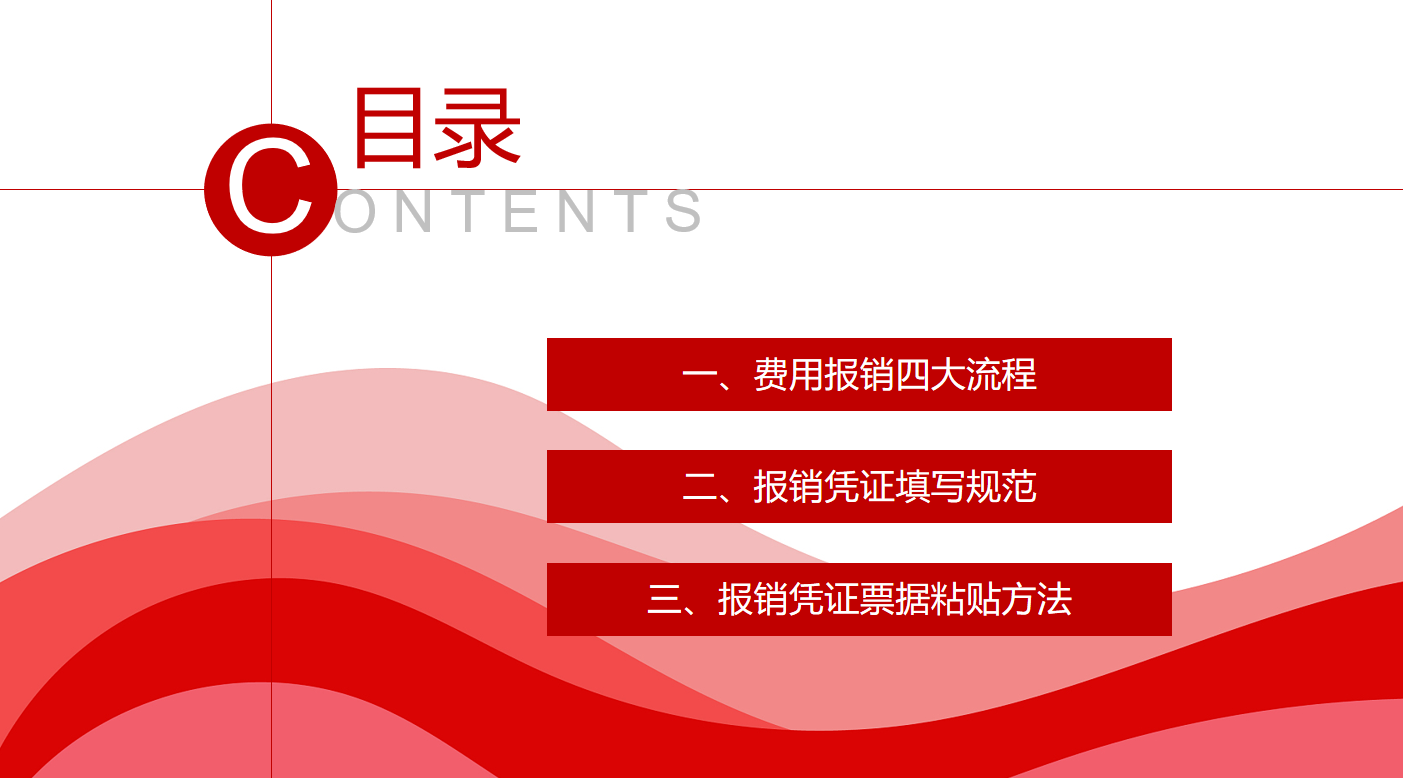 目录
CONTENTS

一、费用报销四大流程

二、报销凭证填写规范

三、报销凭证票据粘贴方法